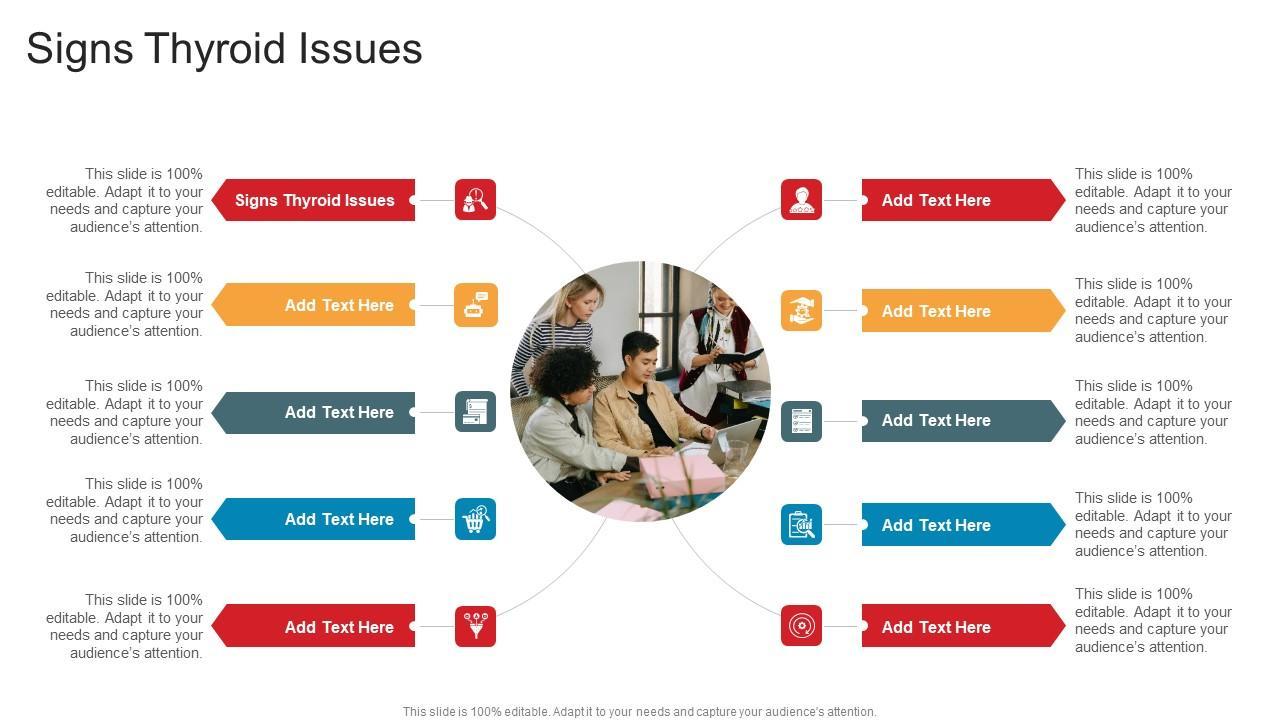 Signs Thyroid Issues

This slide is 100% editable. Adapt it to your needs and capture your audience's attention.

Signs Thyroid Issues

This slide is 100% editable. Adapt it to your needs and capture your audience's attention.

Add Text Here

This slide is 100% editable. Adapt it to your needs and capture your audience's attention.

Add Text Here

This slide is 100% editable. Adapt it to your needs and capture your audience's attention.

Add Text Here

This slide is 100% editable. Adapt it to your needs and capture your audience's attention.

Add Text Here

Add Text Here

This slide is 100% editable. Adapt it to your needs and capture your audience's attention.

Add Text Here

This slide is 100% editable. Adapt it to your needs and capture your audience's attention.

Add Text Here

This slide is 100% editable. Adapt it to your needs and capture your audience's attention.

Add Text Here

This slide is 100% editable. Adapt it to your needs and capture your audience's attention.

Add Text Here

This slide is 100% editable. Adapt it to your needs and capture your audience's attention.

This slide is 100% editable. Adapt it to your needs and capture your audience's attention.